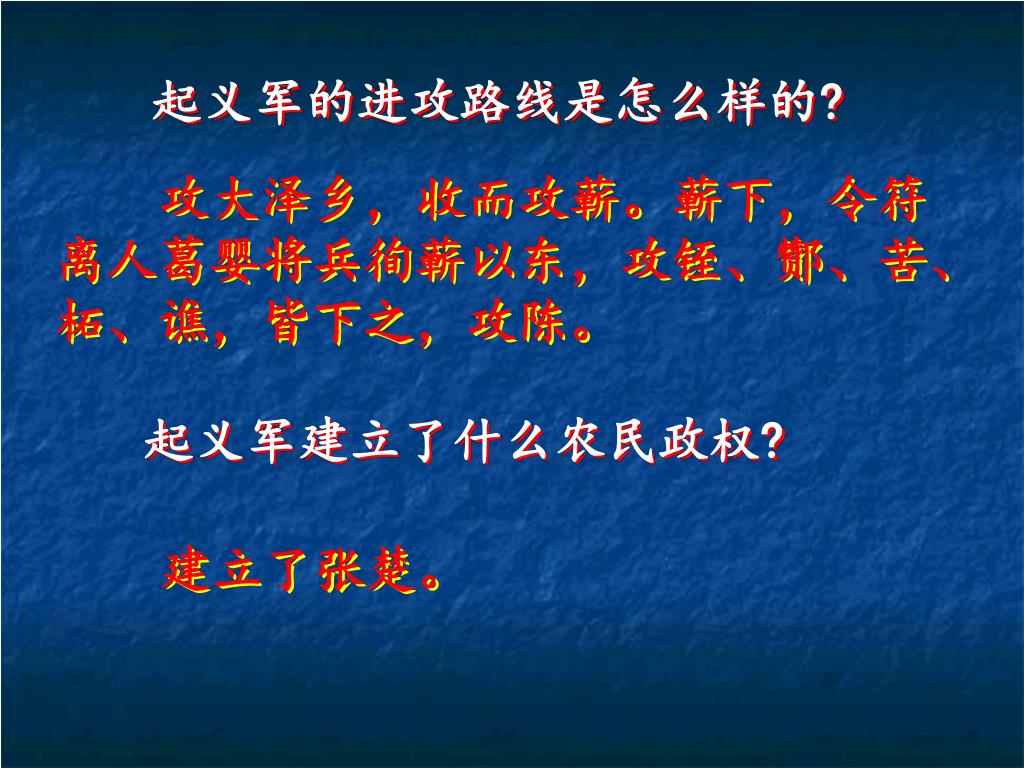 起义军的进攻路线是怎么样的?

攻大泽乡，收而攻蕲。蕲下，令符离人葛婴将兵徇蕲以东，攻铚、酂、苦、柘、谯，皆下之，攻陈。

起义军建立了什么农民政权?

建立了张楚。